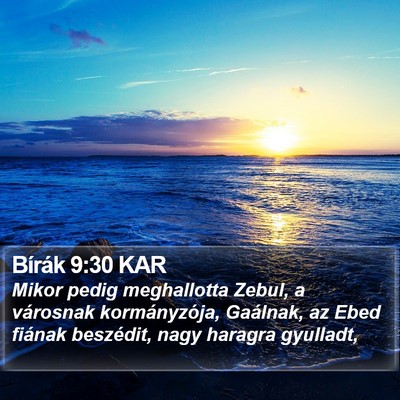 Bírák 9:30 KAR
Mikor pedig meghallotta Zebul, a városnak kormányzója, Gaálnak, az Ebed fiának beszédit, nagy haragra gyulladt,